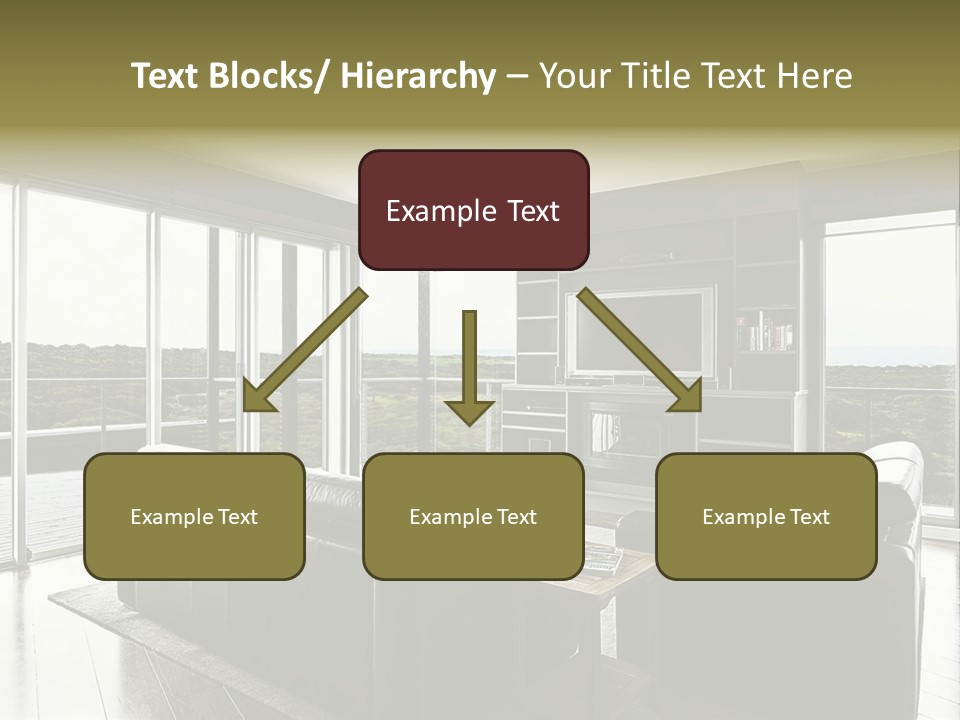 Text Blocks/ Hierarchy – Your Title Text Here

Example Text

Example Text

Example Text

Example Text